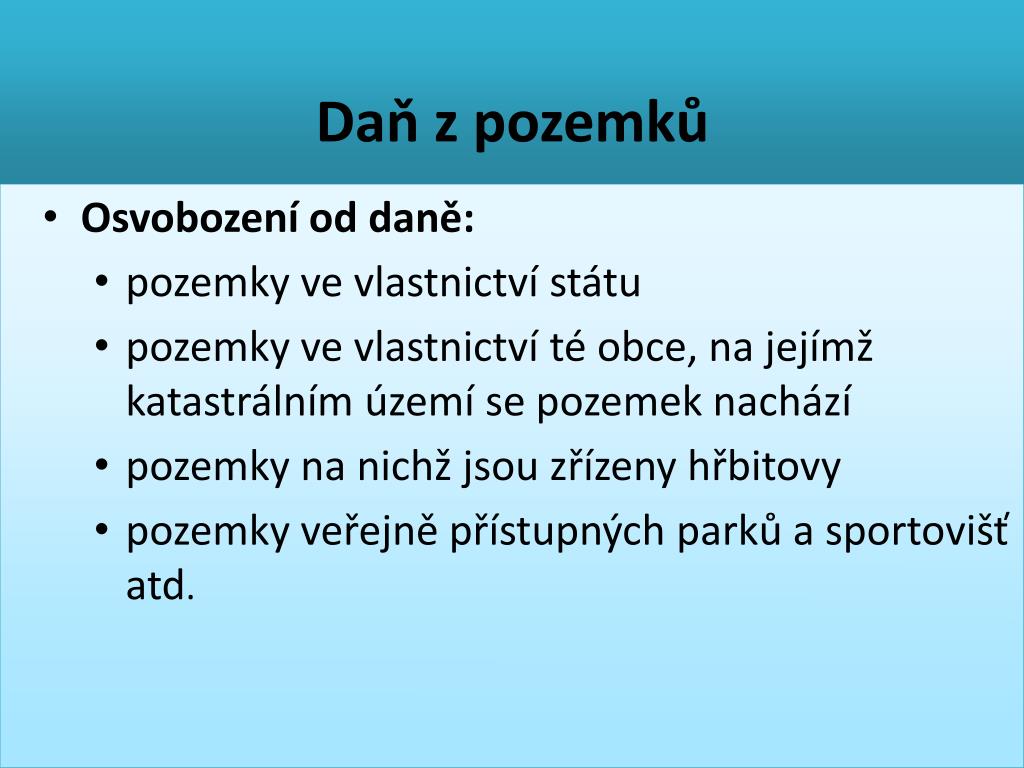 Daň z pozemků

• Osvobození od daně:
  • pozemky ve vlastnictví státu
  • pozemky ve vlastnictví té obce, na jejímž katastrálním území se pozemek nachází
  • pozemky na nichž jsou zřízeny hřbitovy
  • pozemky veřejně přístupných parků a sportovišť atd.